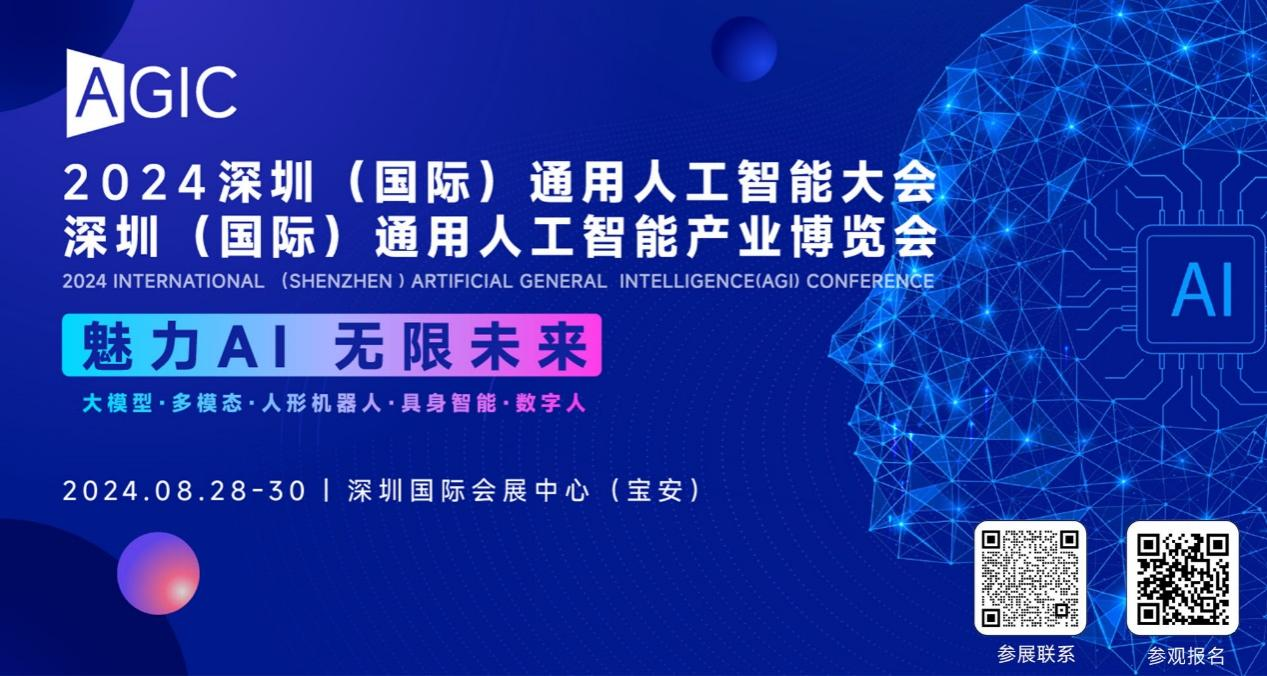 AGIC

2024深圳（国际）通用人工智能大会
深圳（国际）通用人工智能产业博览会
2024 INTERNATIONAL （SHENZHEN ) ARTIFICIAL GENERAL INTELLIGENCE(AGI) CONFERENCE

魅力AI 无限未来

大模型·多模态·人形机器人·具身智能·数字人

2024.08.28-30 | 深圳国际会展中心（宝安）

AI

参展联系

参观报名